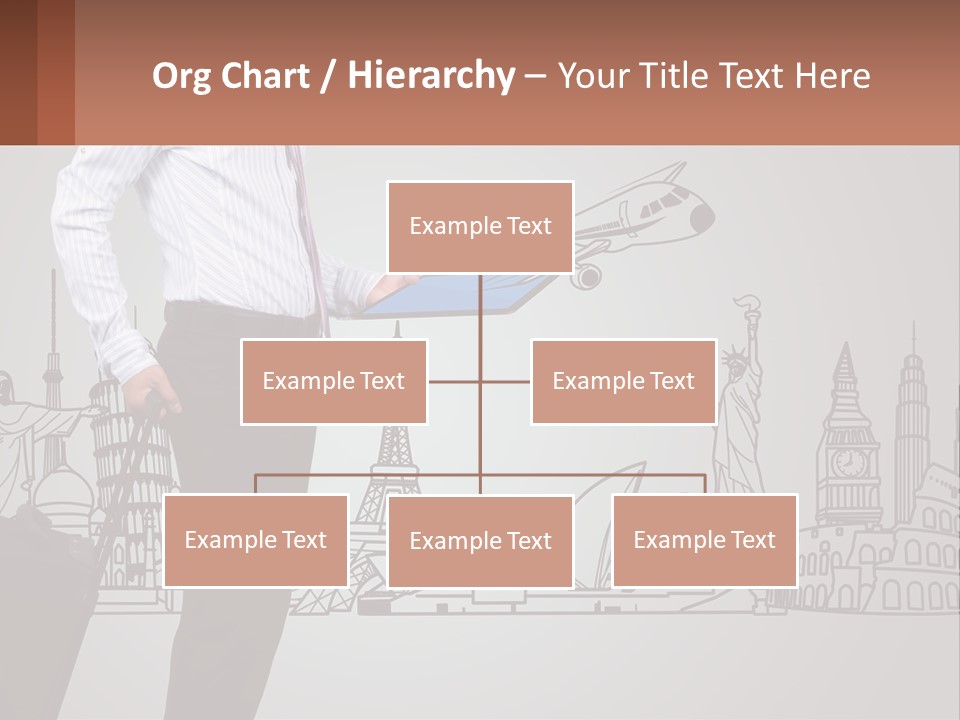 Org Chart / Hierarchy – Your Title Text Here

Example Text

Example Text

Example Text

Example Text

Example Text

Example Text